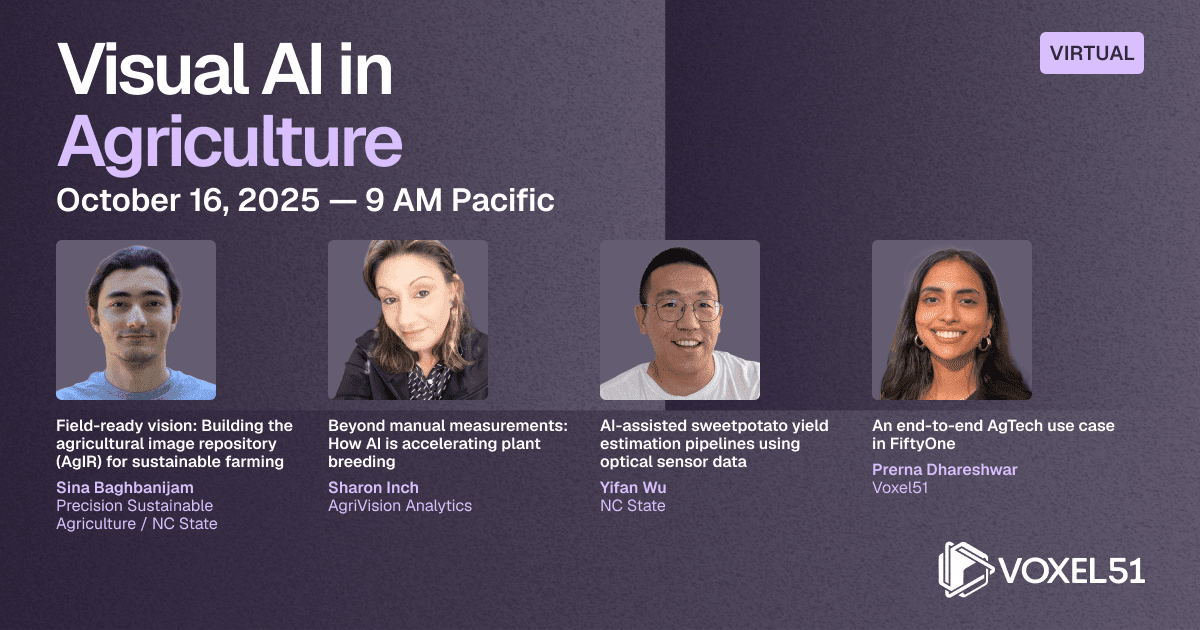 Visual AI in Agriculture

VIRTUAL

October 16, 2025 — 9 AM Pacific

Field-ready vision: Building the agricultural image repository (AgIR) for sustainable farming

Sina Baghbanijam
Precision Sustainable Agriculture / NC State

Beyond manual measurements: How AI is accelerating plant breeding

Sharon Inch
AgriVision Analytics

AI-assisted sweetpotato yield estimation pipelines using optical sensor data

Yifan Wu
NC State

An end-to-end AgTech use case in FiftyOne

Prerna Dhareshwar
Voxel51

VOXEL51